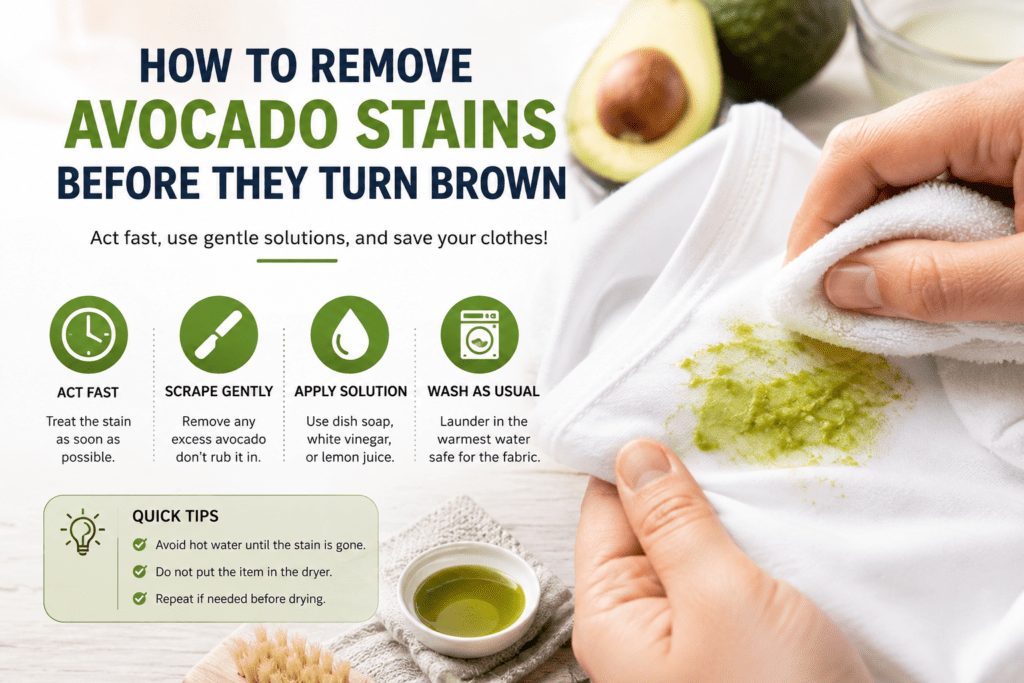 HOW TO REMOVE
AVOCADO STAINS
BEFORE THEY TURN BROWN

Act fast, use gentle solutions, and save your clothes!

ACT FAST
Treat the stain as soon as possible.

SCRAPE GENTLY
Remove any excess avocado don't rub it in.

APPLY SOLUTION
Use dish soap, white vinegar, or lemon juice.

WASH AS USUAL
Launder in the warmest water safe for the fabric.

QUICK TIPS
Avoid hot water until the stain is gone.
Do not put the item in the dryer.
Repeat if needed before drying.